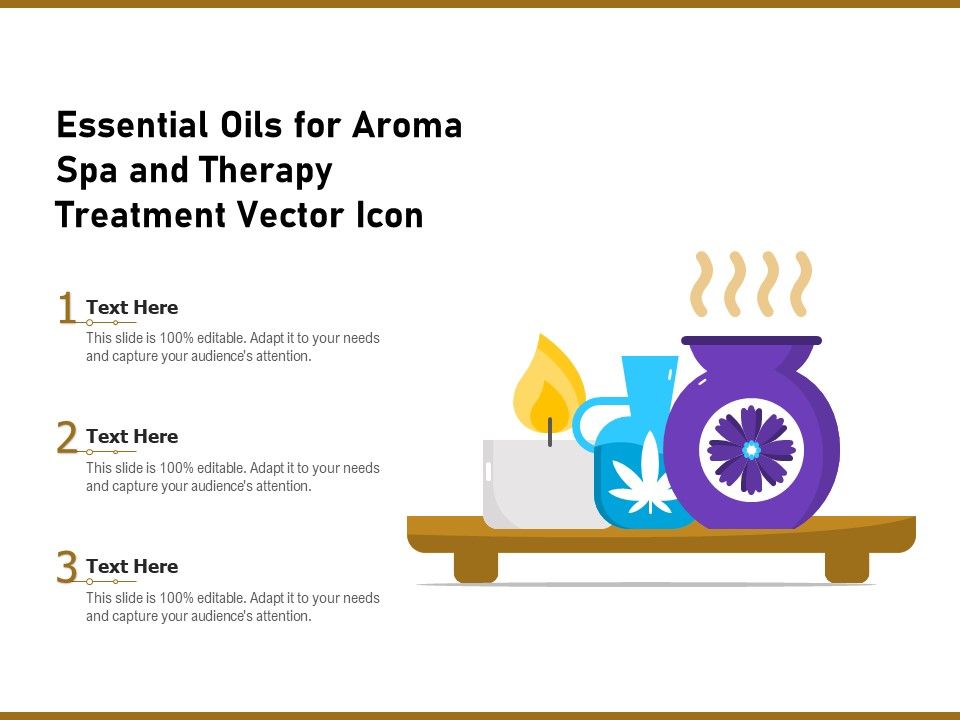 Essential Oils for Aroma Spa and Therapy Treatment Vector Icon

1 Text Here
This slide is 100% editable. Adapt it to your needs and capture your audience's attention.

2 Text Here
This slide is 100% editable. Adapt it to your needs and capture your audience's attention.

3 Text Here
This slide is 100% editable. Adapt it to your needs and capture your audience's attention.